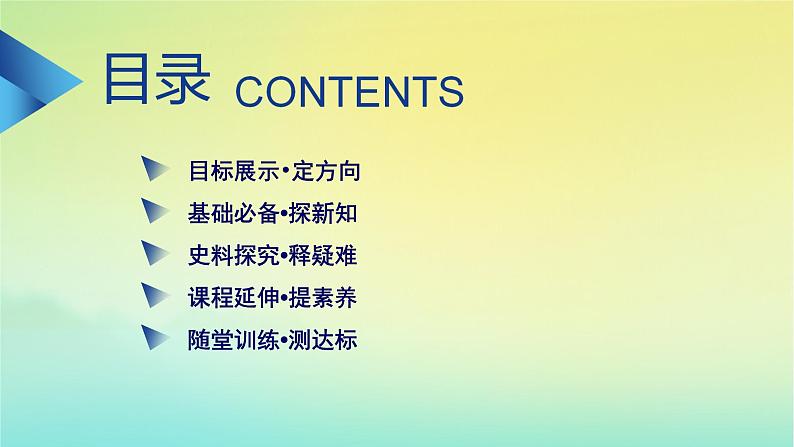 目录 CONTENTS

目标展示•定方向

基础必备•探新知

史料探究•释疑难

课程延伸•提素养

随堂训练•测达标